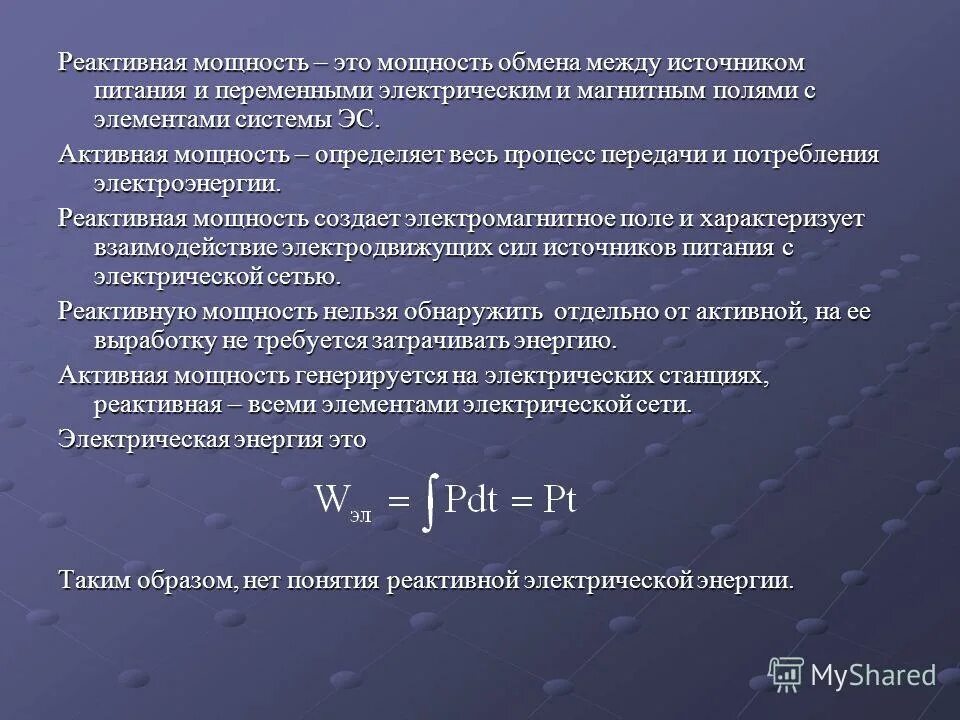 Реактивная мощность – это мощность обмена между источником питания и переменными электрическим и магнитным полями с элементами системы ЭС.

Активная мощность – определяет весь процесс передачи и потребления электроэнергии.

Реактивная мощность создает электромагнитное поле и характеризует взаимодействие электродвижущих сил источников питания с электрической сетью.

Реактивную мощность нельзя обнаружить отдельно от активной, на ее выработку не требуется затрачивать энергию.

Активная мощность генерируется на электрических станциях, реактивная – всеми элементами электрической сети.

Электрическая энергия это

$W_{эл} = \int Pdt = Pt$

Таким образом, нет понятия реактивной электрической энергии.

MyShared